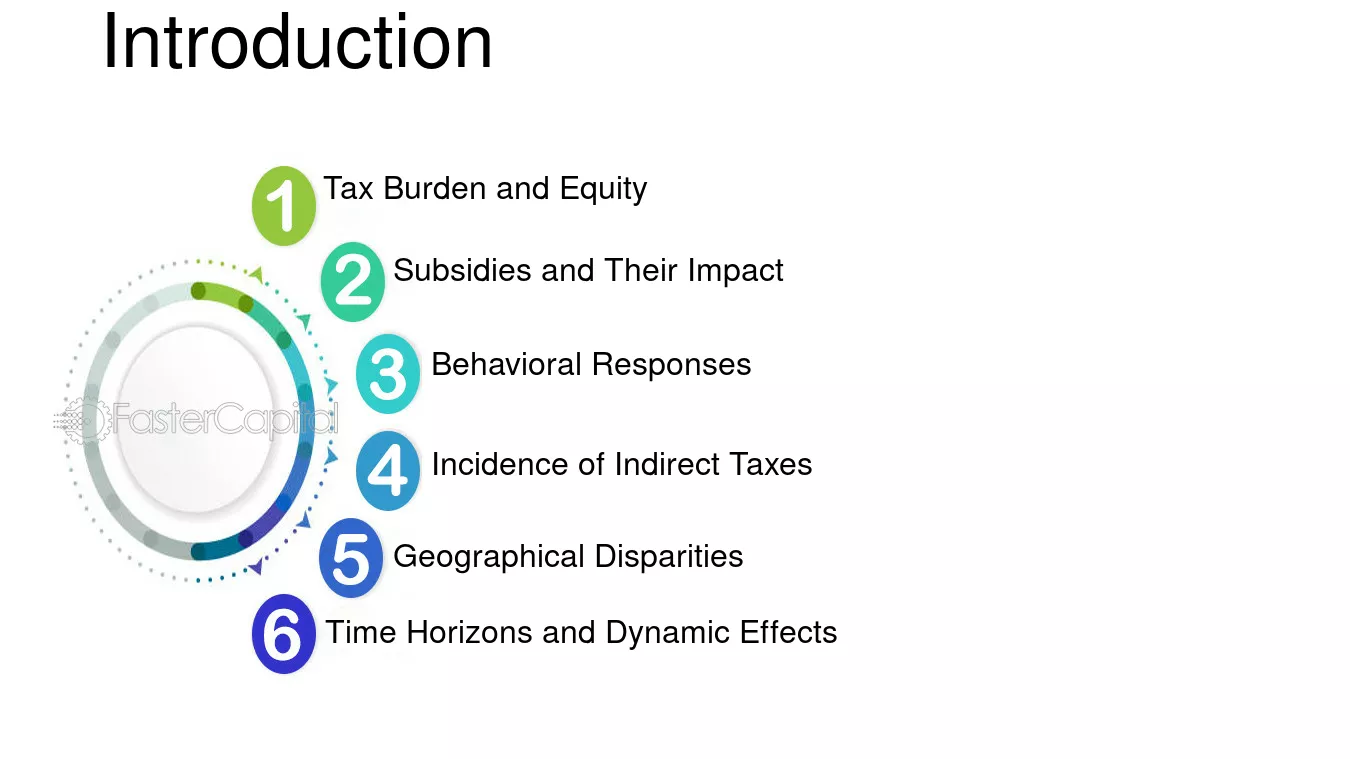 Introduction

1 Tax Burden and Equity

2 Subsidies and Their Impact

3 Behavioral Responses

4 Incidence of Indirect Taxes

5 Geographical Disparities

6 Time Horizons and Dynamic Effects

FasterCapital